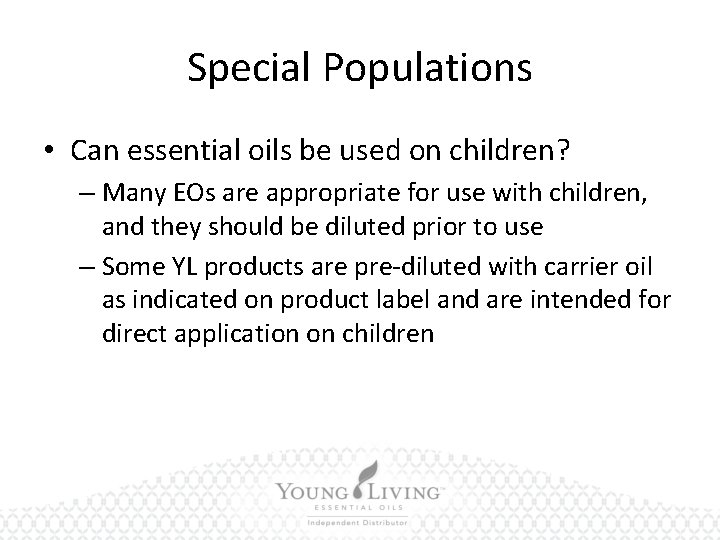 Special Populations

• Can essential oils be used on children?

– Many EOs are appropriate for use with children, and they should be diluted prior to use

– Some YL products are pre-diluted with carrier oil as indicated on product label and are intended for direct application on children

YOUNG LIVING
ESSENTIAL OILS
Independent Distributor